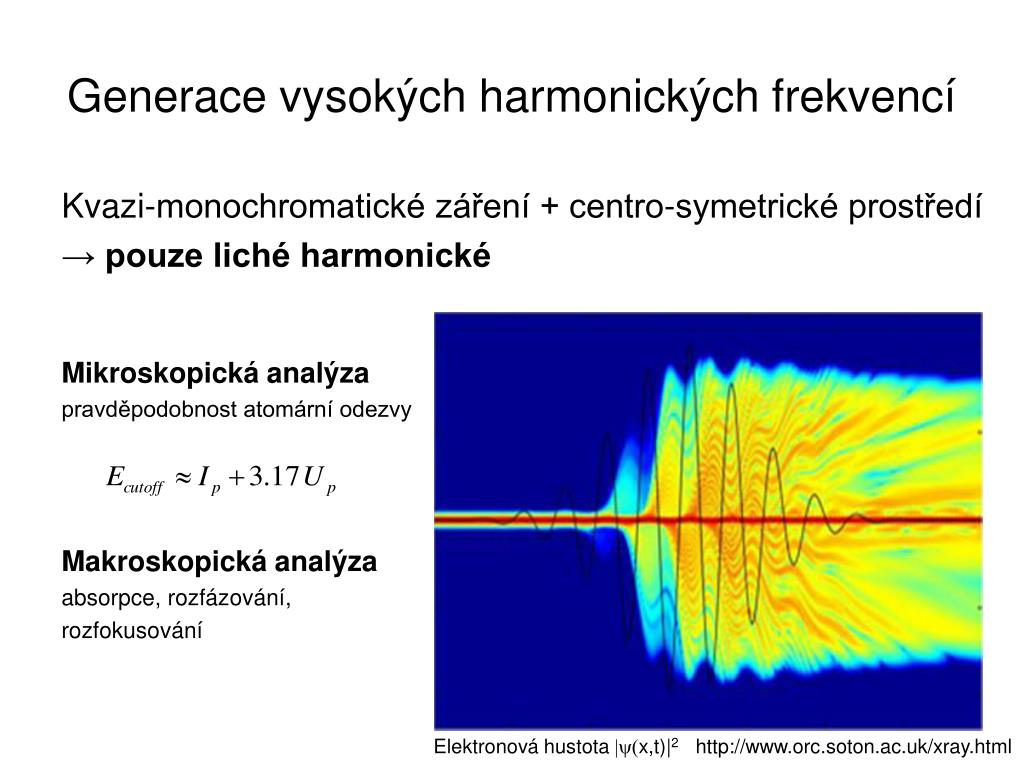 Generace vysokých harmonických frekvencí

Kvazi-monochromatické záření + centro-symetrické prostředí → **pouze liché harmonické**

**Mikroskopická analýza**
pravděpodobnost atomární odezvy

$E_{cutoff} \approx I_p + 3.17 U_p$

**Makroskopická analýza**
absorpce, rozfázování, rozfokusování

Elektronová hustota $|\psi(x,t)|^2$ http://www.orc.soton.ac.uk/xray.html